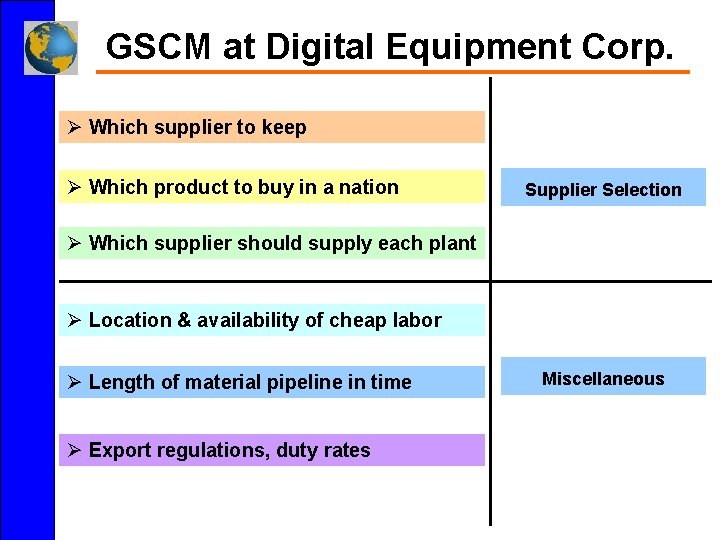 GSCM at Digital Equipment Corp.

➢ Which supplier to keep

➢ Which product to buy in a nation

➢ Which supplier should supply each plant

Supplier Selection

➢ Location & availability of cheap labor

➢ Length of material pipeline in time

➢ Export regulations, duty rates

Miscellaneous